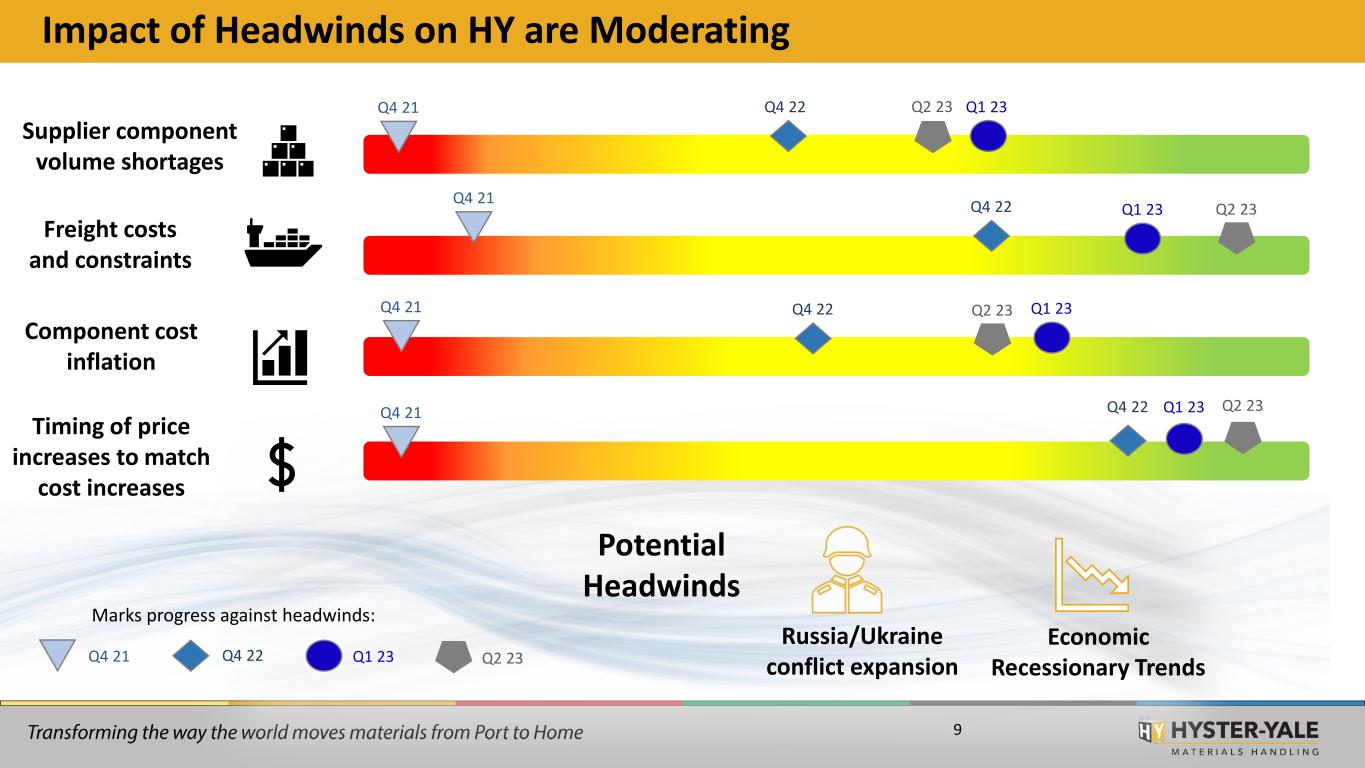 Impact of Headwinds on HY are Moderating

Supplier component volume shortages

Q4 21 Q4 22 Q2 23 Q1 23

Freight costs and constraints

Q4 21 Q4 22 Q1 23 Q2 23

Component cost inflation

Q4 21 Q4 22 Q2 23 Q1 23

Timing of price increases to match cost increases

$

Q4 21 Q4 22 Q1 23 Q2 23

Potential Headwinds

Russia/Ukraine conflict expansion

Economic Recessionary Trends

Marks progress against headwinds:

Q4 21 Q4 22 Q1 23 Q2 23

Transforming the way the world moves materials from Port to Home

9

HY HYSTER-YALE MATERIALS HANDLING